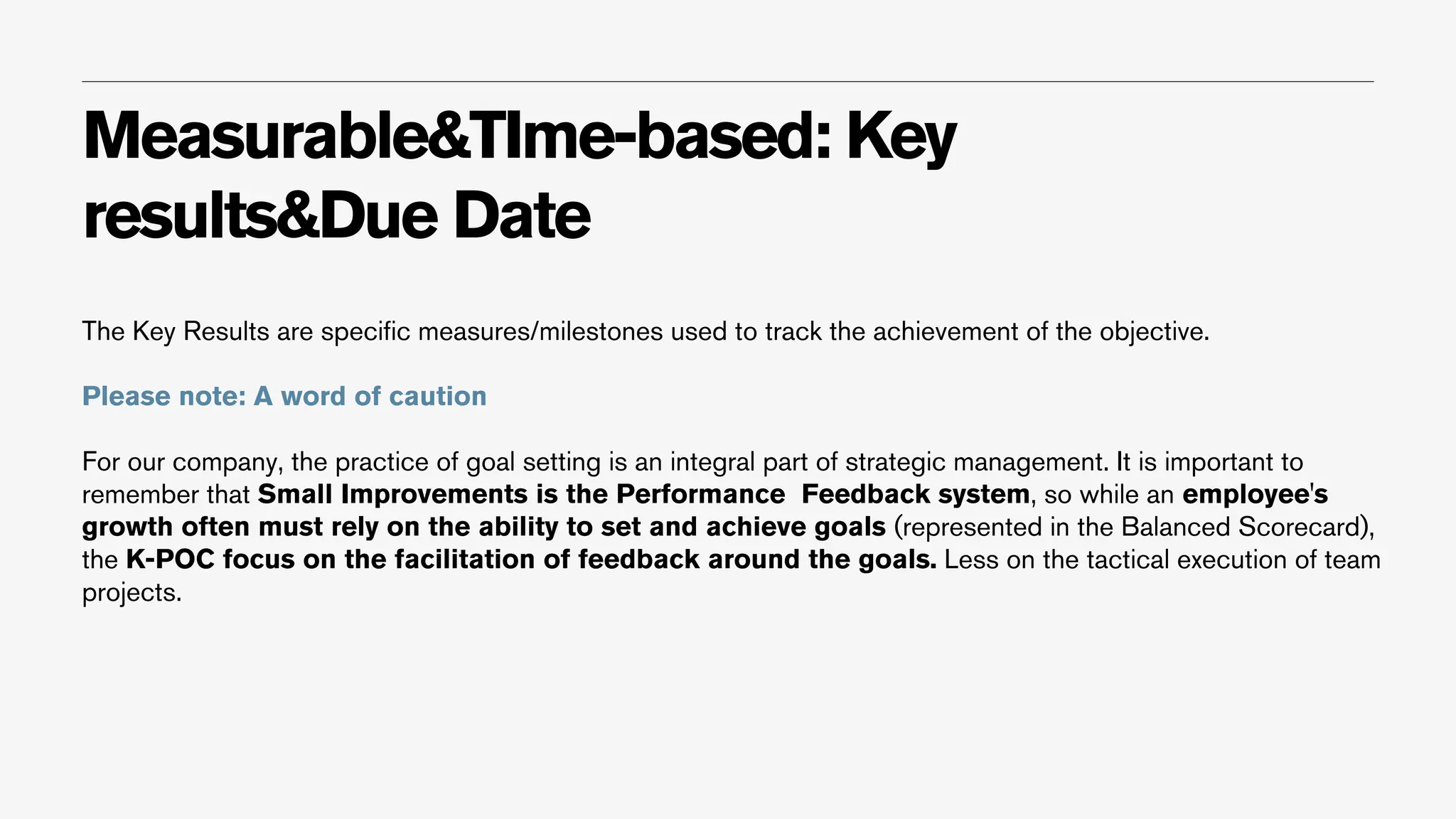 Measurable&TIme-based: Key results&Due Date

The Key Results are specific measures/milestones used to track the achievement of the objective.

Please note: A word of caution

For our company, the practice of goal setting is an integral part of strategic management. It is important to remember that Small Improvements is the Performance Feedback system, so while an employee's growth often must rely on the ability to set and achieve goals (represented in the Balanced Scorecard), the K-POC focus on the facilitation of feedback around the goals. Less on the tactical execution of team projects.